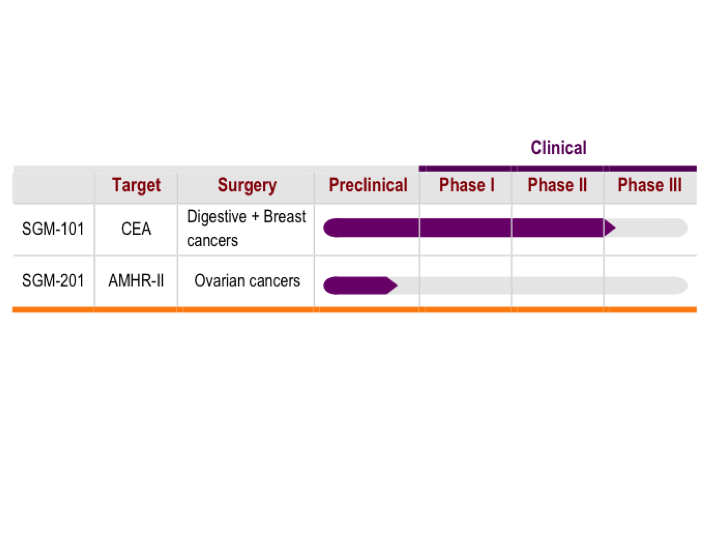 Clinical

| | Target | Surgery | Preclinical | Phase I | Phase II | Phase III |
|---|---|---|---|---|---|---|
| SGM-101 | CEA | Digestive + Breast cancers | | | | |
| SGM-201 | AMHR-II | Ovarian cancers | | | | |